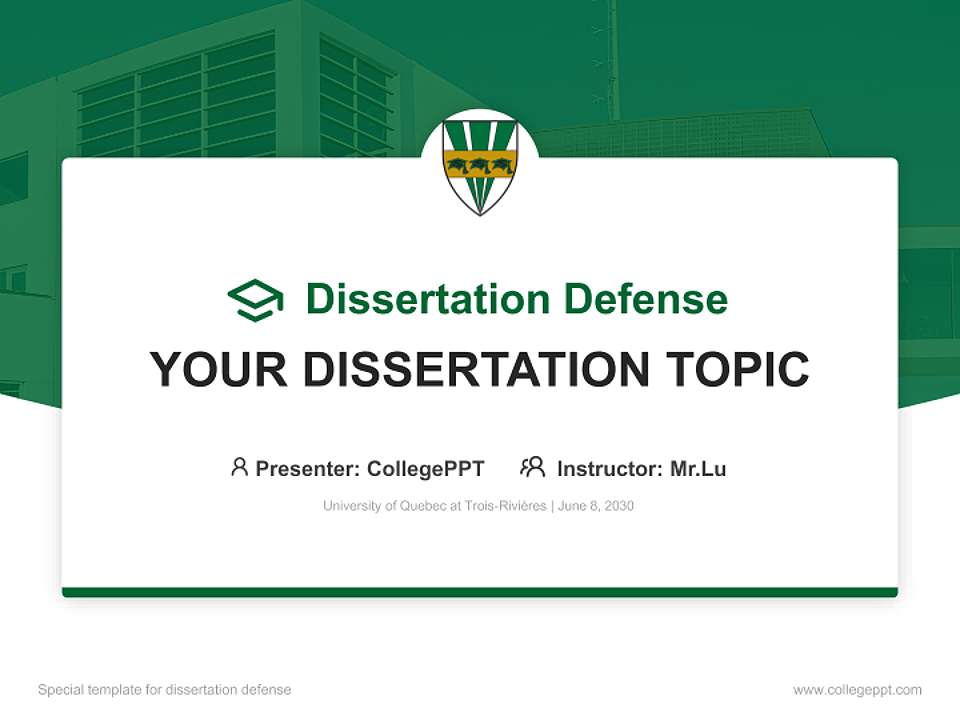 Dissertation Defense

YOUR DISSERTATION TOPIC

Presenter: CollegePPT Instructor: Mr.Lu

University of Quebec at Trois-Rivières | June 8, 2030

Special template for dissertation defense

www.collegeppt.com